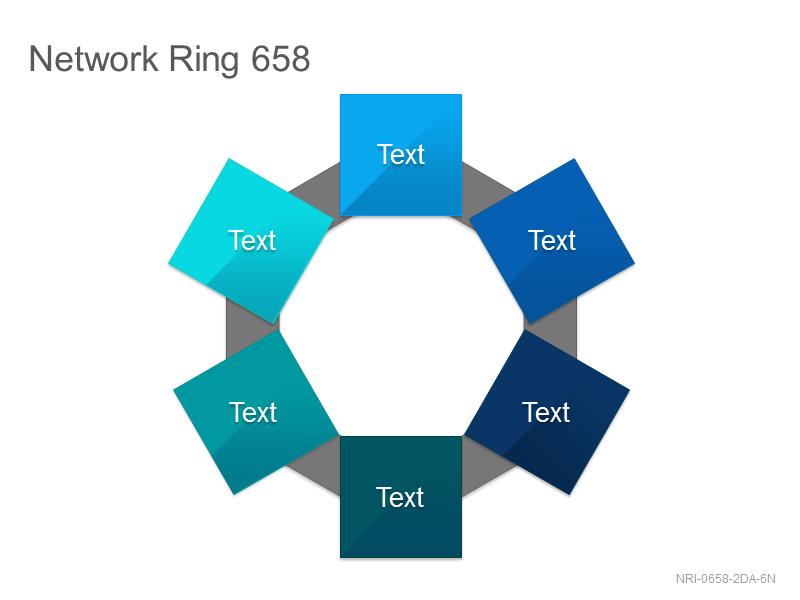 Network Ring 658

Text

Text

Text

Text

Text

Text

NRI-0658-2DA-6N